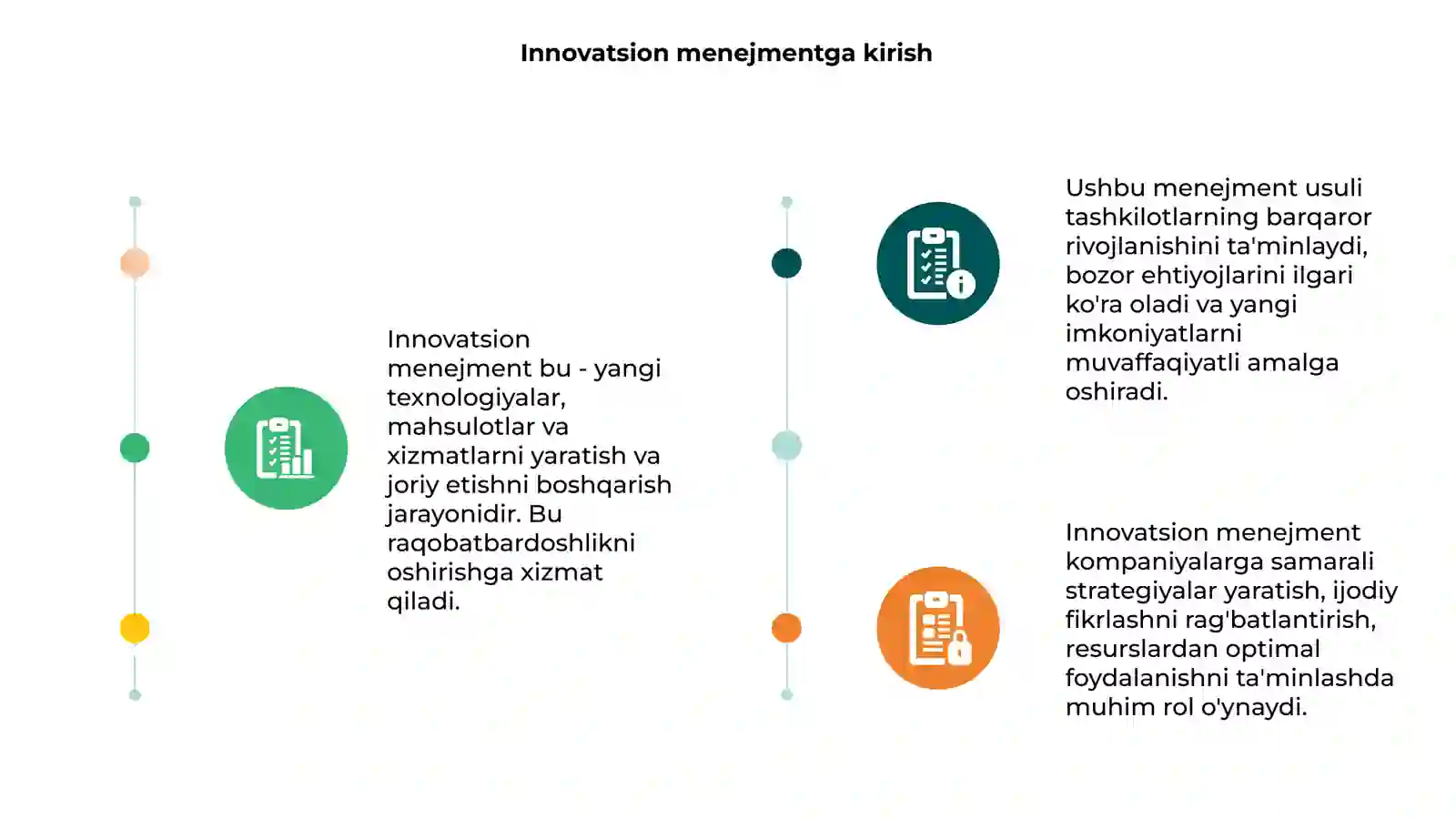 Innovatsion menejmentga kirish

Innovatsion menejment bu - yangi texnologiyalar, mahsulotlar va xizmatlarni yaratish va joriy etishni boshqarish jarayonidir. Bu raqobatbardoshlikni oshirishga xizmat qiladi.

Ushbu menejment usuli tashkilotlarning barqaror rivojlanishini ta'minlaydi, bozor ehtiyojlarini ilgari ko'ra oladi va yangi imkoniyatlarni muvaffaqiyatli amalga oshiradi.

Innovatsion menejment kompaniyalarga samarali strategiyalar yaratish, ijodiy fikrlashni rag'batlantirish, resurslardan optimal foydalanishni ta'minlashda muhim rol o'ynaydi.